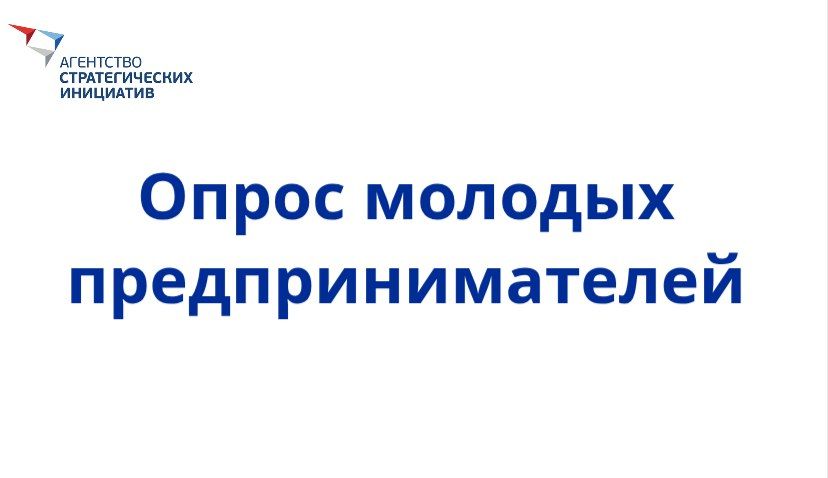 АГЕНТСТВО
СТРАТЕГИЧЕСКИХ
ИНИЦИАТИВ

Опрос молодых предпринимателей